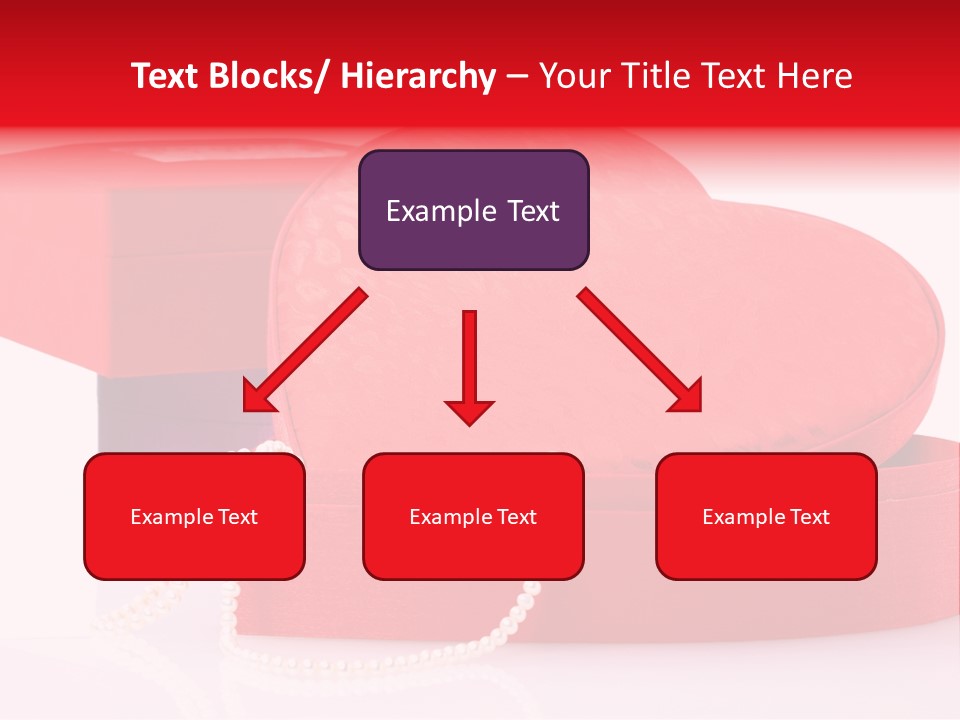 Text Blocks/ Hierarchy – Your Title Text Here

Example Text

Example Text

Example Text

Example Text